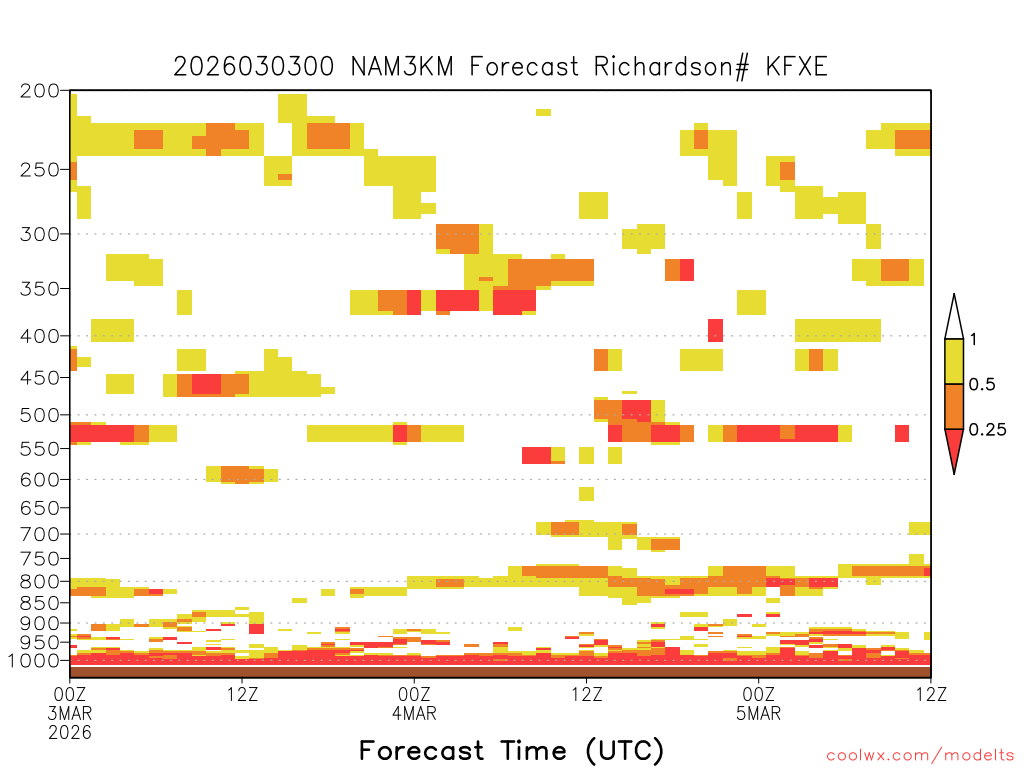 2026030300 NAM3KM Forecast Richardson# KFXE

200
250
300
350
400
450
500
550
600
650
700
750
800
850
900
950
1000

1
0.5
0.25

00Z 3MAR 2026
12Z
00Z 4MAR
12Z
00Z 5MAR
12Z

Forecast Time (UTC)

coolwx.com/modelts